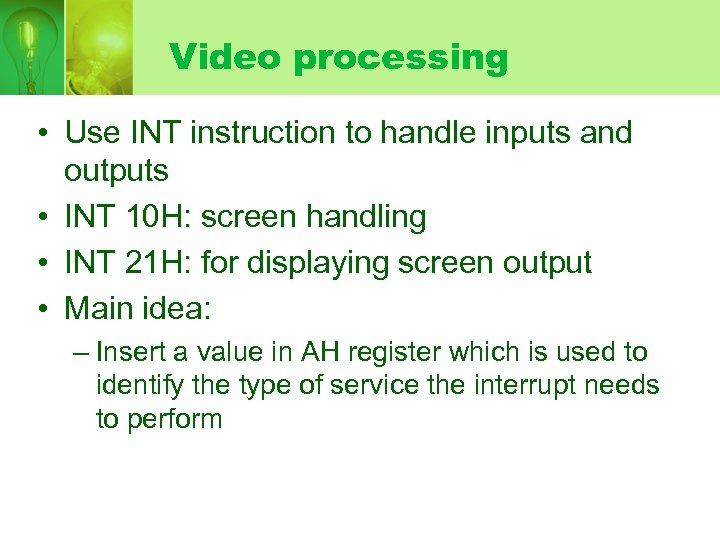 Video processing

• Use INT instruction to handle inputs and outputs
• INT 10H: screen handling
• INT 21H: for displaying screen output
• Main idea:
– Insert a value in AH register which is used to identify the type of service the interrupt needs to perform